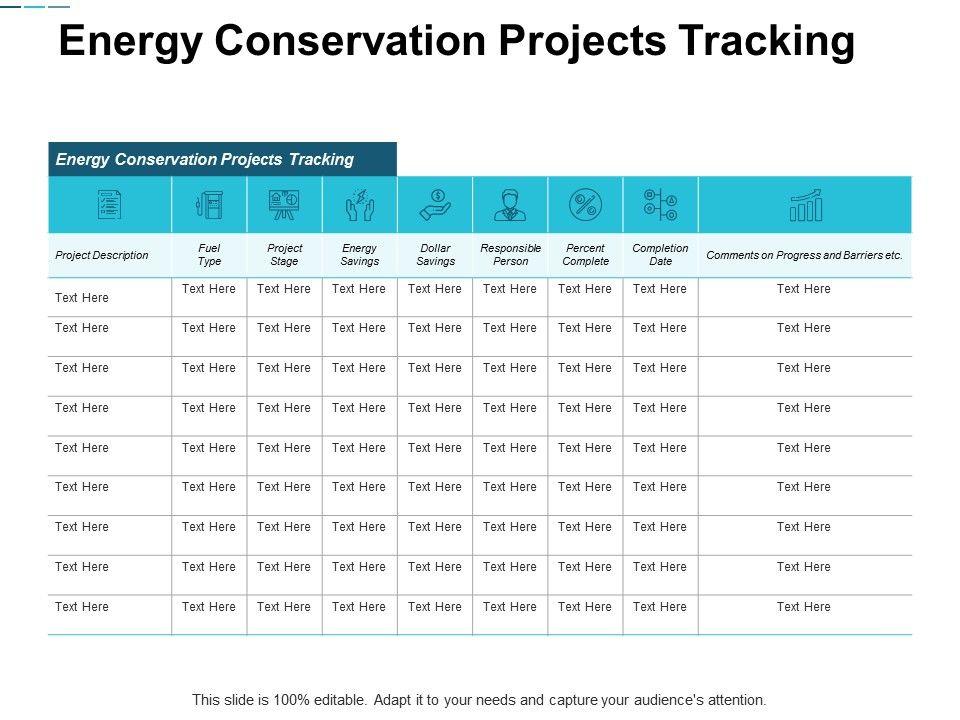 Energy Conservation Projects Tracking

Energy Conservation Projects Tracking

| Project Description | Fuel Type | Project Stage | Energy Savings | Dollar Savings | Responsible Person | Percent Complete | Completion Date | Comments on Progress and Barriers etc. |
|---|---|---|---|---|---|---|---|---|
| Text Here | Text Here | Text Here | Text Here | Text Here | Text Here | Text Here | Text Here | Text Here |
| Text Here | Text Here | Text Here | Text Here | Text Here | Text Here | Text Here | Text Here | Text Here |
| Text Here | Text Here | Text Here | Text Here | Text Here | Text Here | Text Here | Text Here | Text Here |
| Text Here | Text Here | Text Here | Text Here | Text Here | Text Here | Text Here | Text Here | Text Here |
| Text Here | Text Here | Text Here | Text Here | Text Here | Text Here | Text Here | Text Here | Text Here |
| Text Here | Text Here | Text Here | Text Here | Text Here | Text Here | Text Here | Text Here | Text Here |
| Text Here | Text Here | Text Here | Text Here | Text Here | Text Here | Text Here | Text Here | Text Here |
| Text Here | Text Here | Text Here | Text Here | Text Here | Text Here | Text Here | Text Here | Text Here |
| Text Here | Text Here | Text Here | Text Here | Text Here | Text Here | Text Here | Text Here | Text Here |

This slide is 100% editable. Adapt it to your needs and capture your audience's attention.